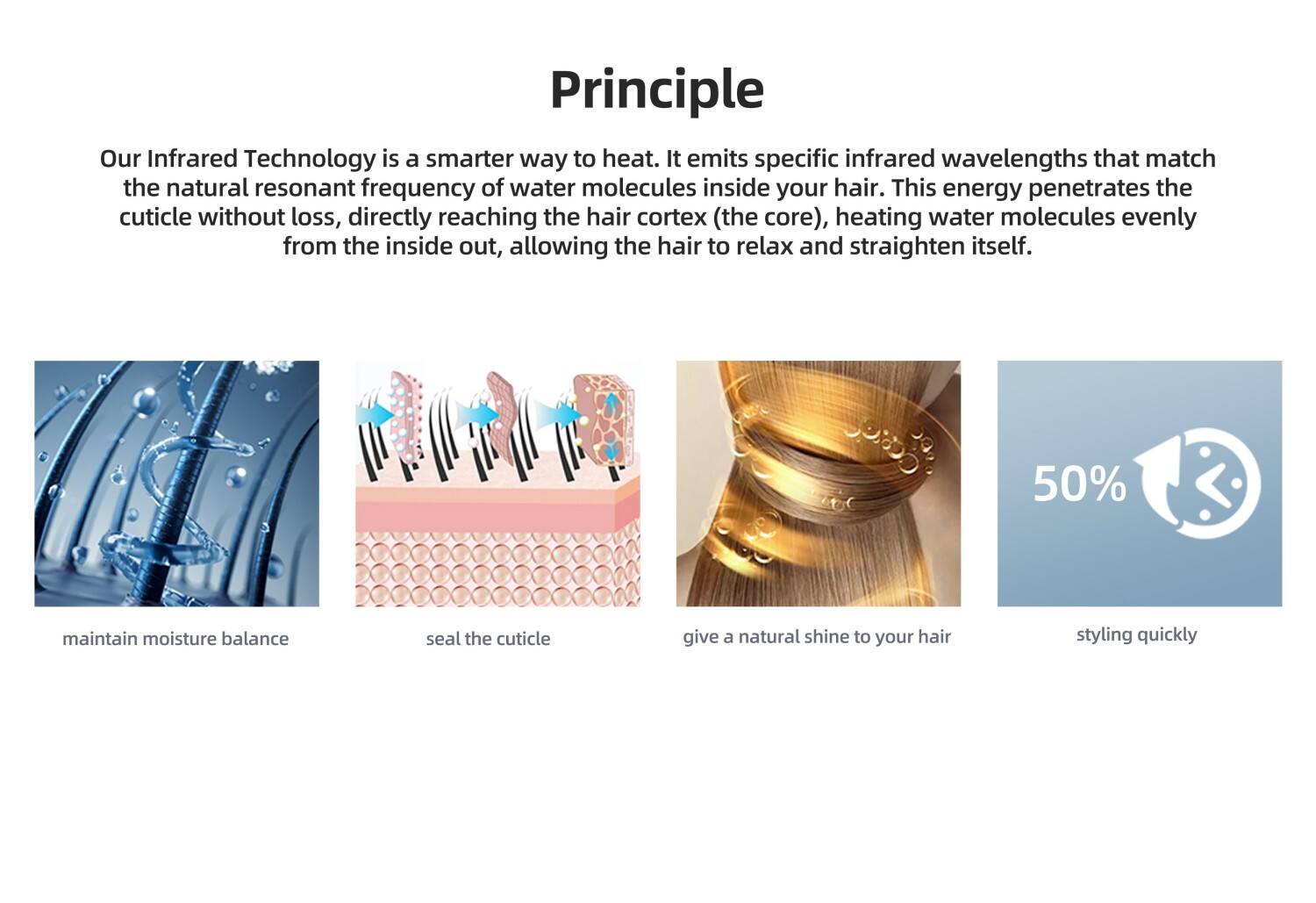 Principle

Our Infrared Technology is a smarter way to heat. It emits specific infrared wavelengths that match the natural resonant frequency of water molecules inside your hair. This energy penetrates the cuticle without loss, directly reaching the hair cortex (the core), heating water molecules evenly from the inside out, allowing the hair to relax and straighten itself.

maintain moisture balance

seal the cuticle

give a natural shine to your hair

50%

styling quickly